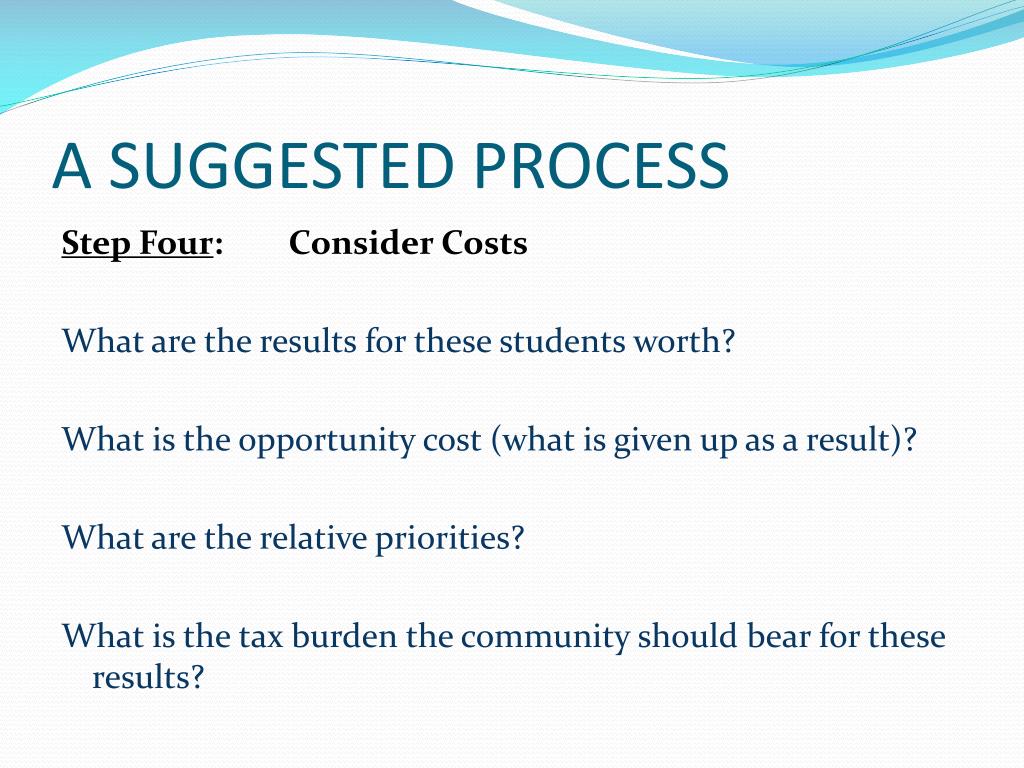 A SUGGESTED PROCESS

Step Four: Consider Costs

What are the results for these students worth?

What is the opportunity cost (what is given up as a result)?

What are the relative priorities?

What is the tax burden the community should bear for these results?